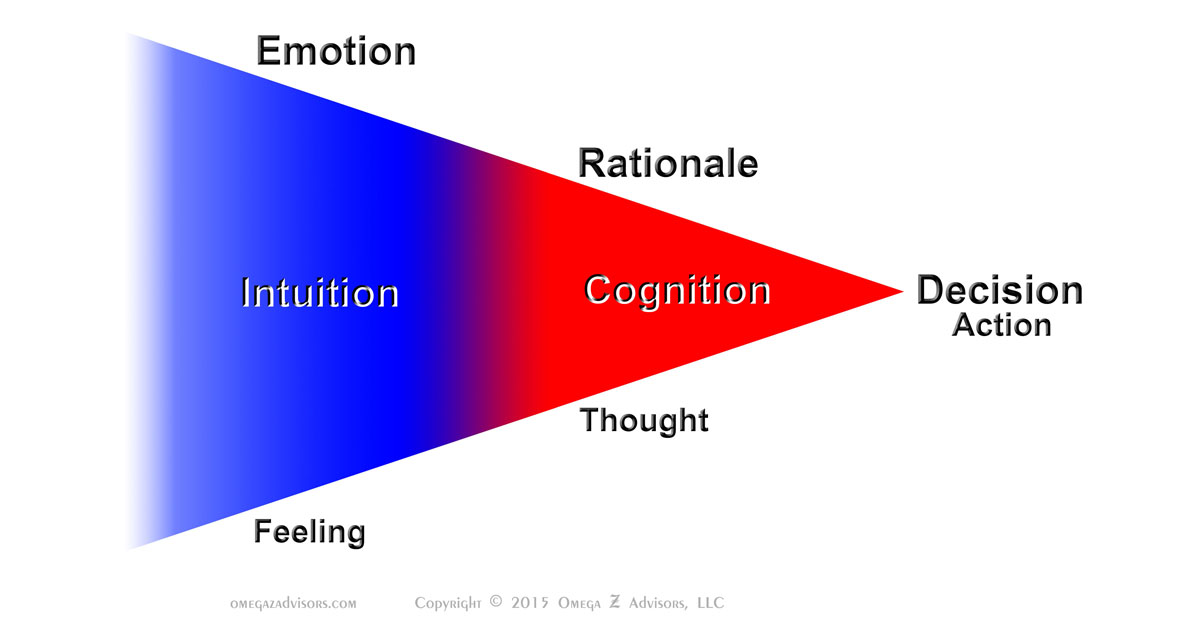 Emotion

Rationale

Intuition

Cognition

Decision
Action

Thought

Feeling

omegazadvisors.com

Copyright © 2015 Omega Z Advisors, LLC